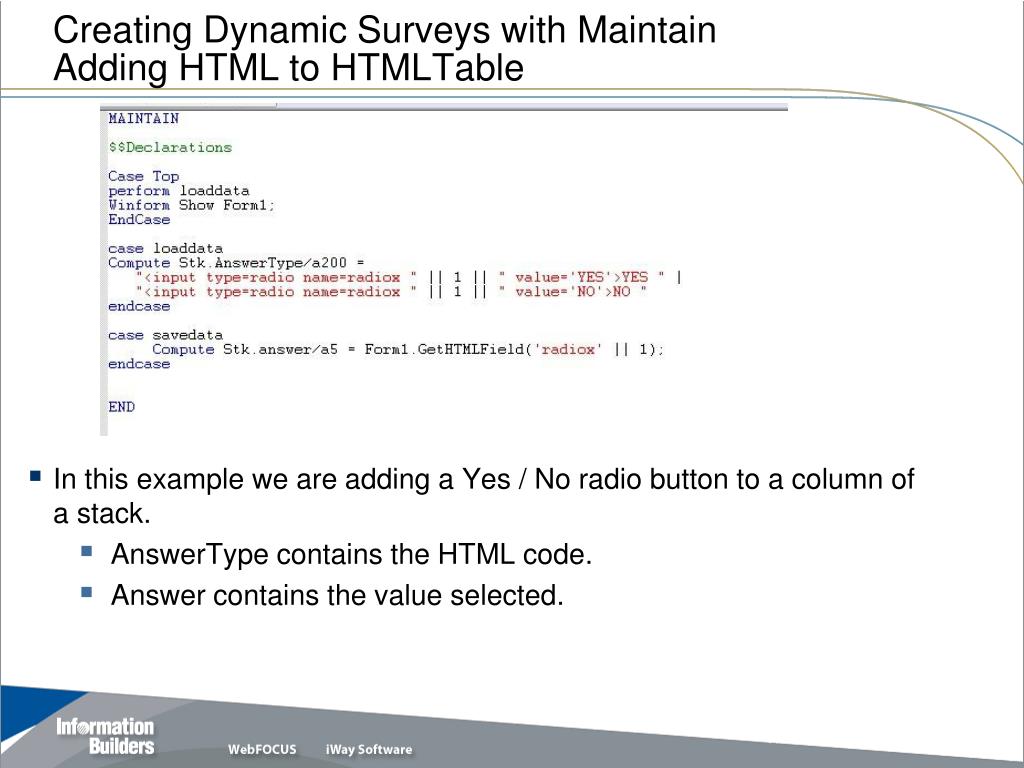 Creating Dynamic Surveys with Maintain
Adding HTML to HTMLTable

MAINTAIN

$$Declarations

Case Top
perform loaddata
Winform Show Form1;
EndCase

case loaddata
Compute Stk.AnswerType/a200 =
   "<input type=radio name=radiox " || 1 || " value='YES'>YES " |
   "<input type=radio name=radiox " || 1 || " value='NO'>NO "
endcase

case savedata
      Compute Stk.answer/a5 = Form1.GetHTMLField('radiox' || 1);
endcase

END

In this example we are adding a Yes / No radio button to a column of a stack.

AnswerType contains the HTML code.

Answer contains the value selected.

Information Builders

WebFOCUS    iWay Software